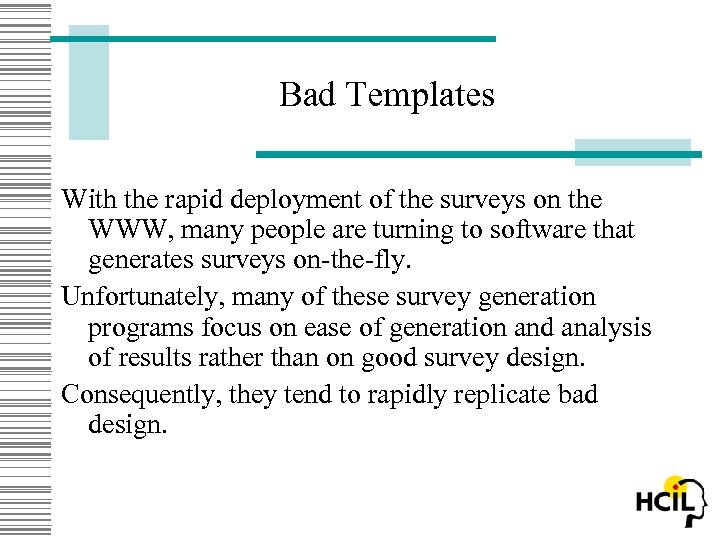 Bad Templates

With the rapid deployment of the surveys on the WWW, many people are turning to software that generates surveys on-the-fly.

Unfortunately, many of these survey generation programs focus on ease of generation and analysis of results rather than on good survey design.

Consequently, they tend to rapidly replicate bad design.

HCIL